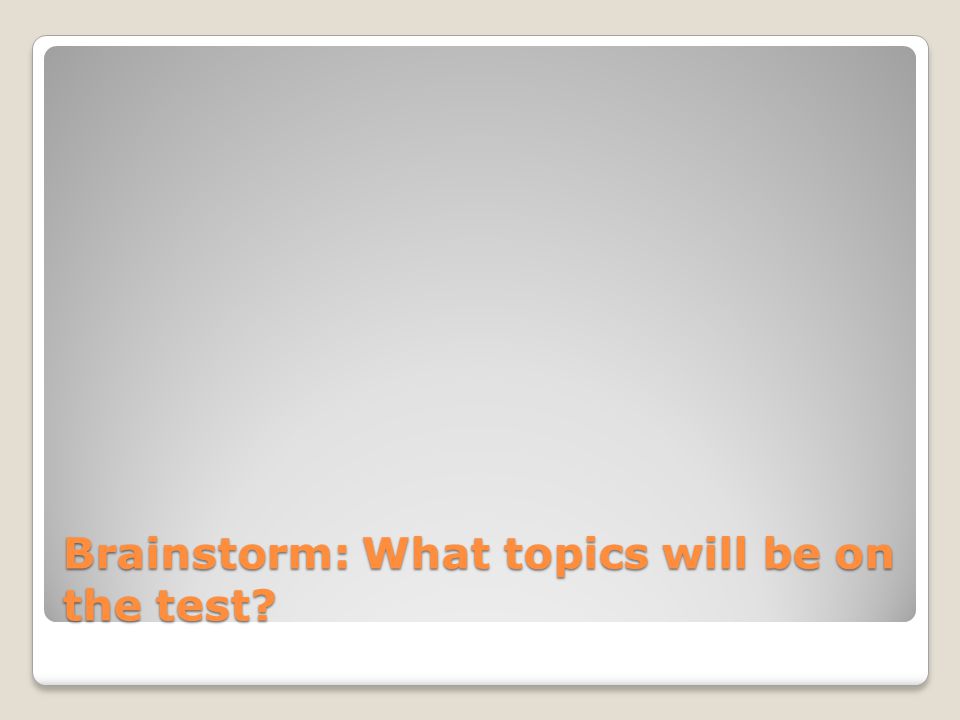 Brainstorm: What topics will be on the test?